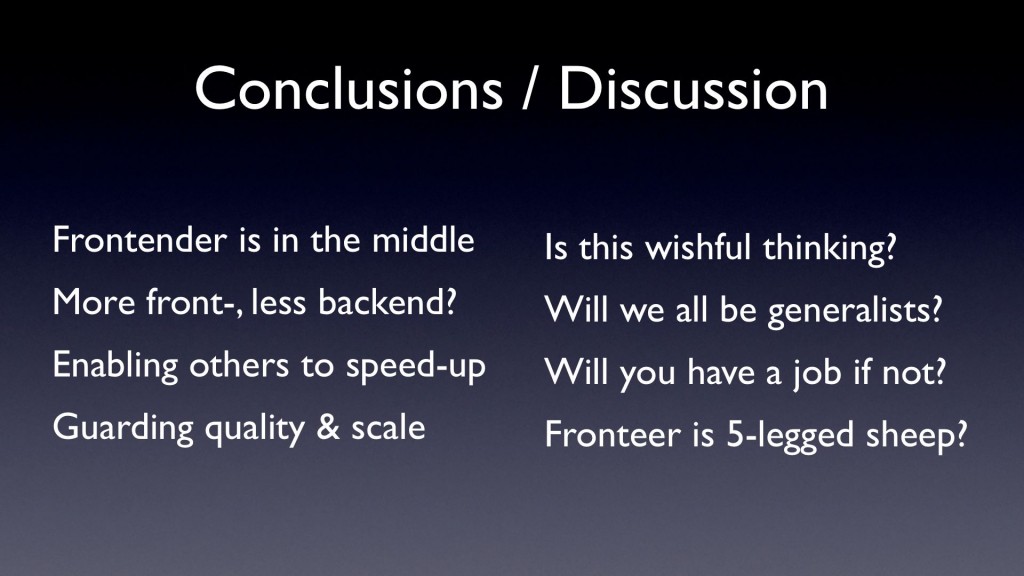 Conclusions / Discussion

Frontender is in the middle

More front-, less backend?

Enabling others to speed-up

Guarding quality & scale

Is this wishful thinking?

Will we all be generalists?

Will you have a job if not?

Fronteer is 5-legged sheep?